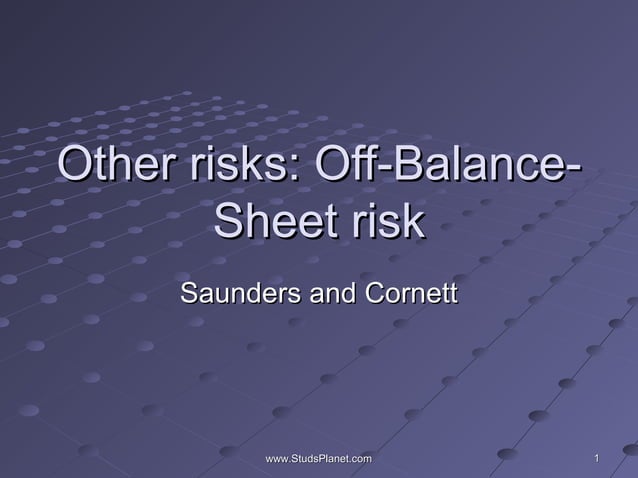 Other risks: Off-Balance-Sheet risk

Saunders and Cornett

www.StudsPlanet.com

1